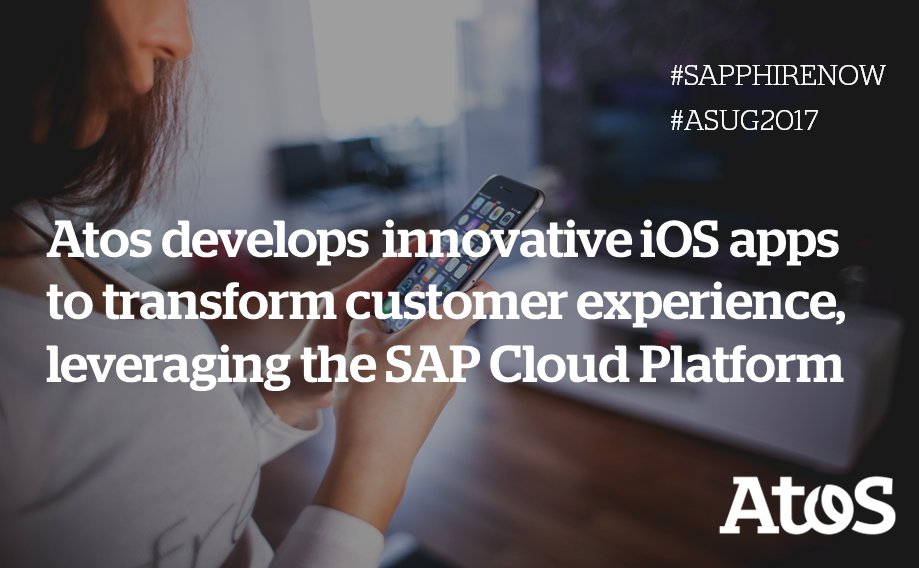 #SAPPHIRENOW
#ASUG2017

Atos develops innovative iOS apps to transform customer experience, leveraging the SAP Cloud Platform

Atos